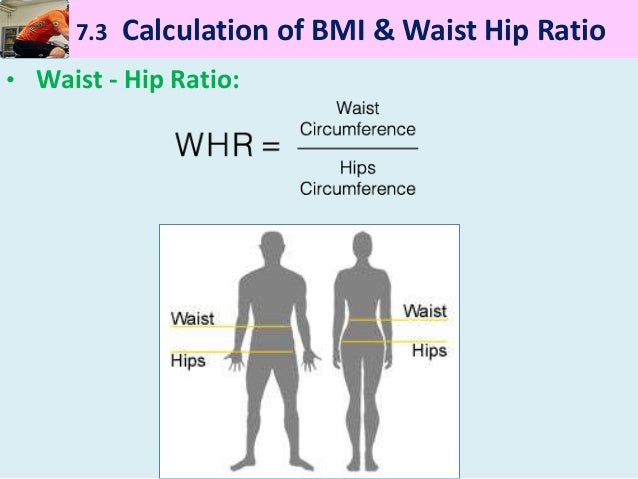 7.3 Calculation of BMI & Waist Hip Ratio

• Waist - Hip Ratio:

$\text{WHR} = \frac{\text{Waist Circumference}}{\text{Hips Circumference}}$

Waist
Hips

Waist
Hips